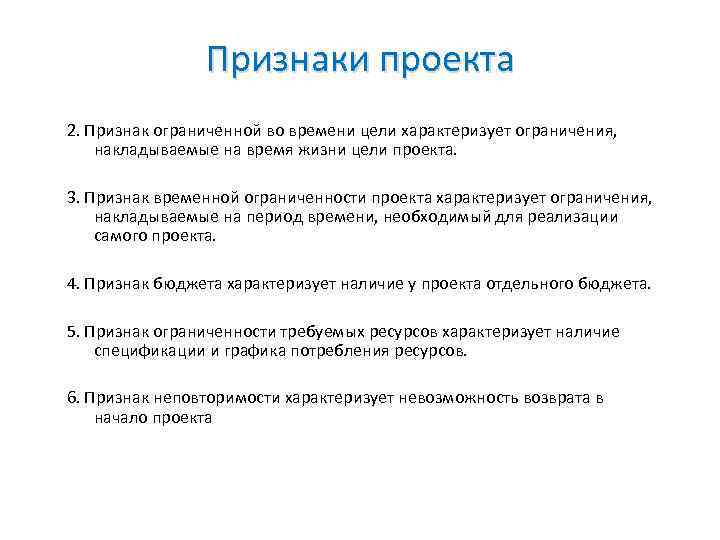 Признаки проекта

2. Признак ограниченной во времени цели характеризует ограничения, накладываемые на время жизни цели проекта.

3. Признак временной ограниченности проекта характеризует ограничения, накладываемые на период времени, необходимый для реализации самого проекта.

4. Признак бюджета характеризует наличие у проекта отдельного бюджета.

5. Признак ограниченности требуемых ресурсов характеризует наличие спецификации и графика потребления ресурсов.

6. Признак неповторимости характеризует невозможность возврата в начало проекта